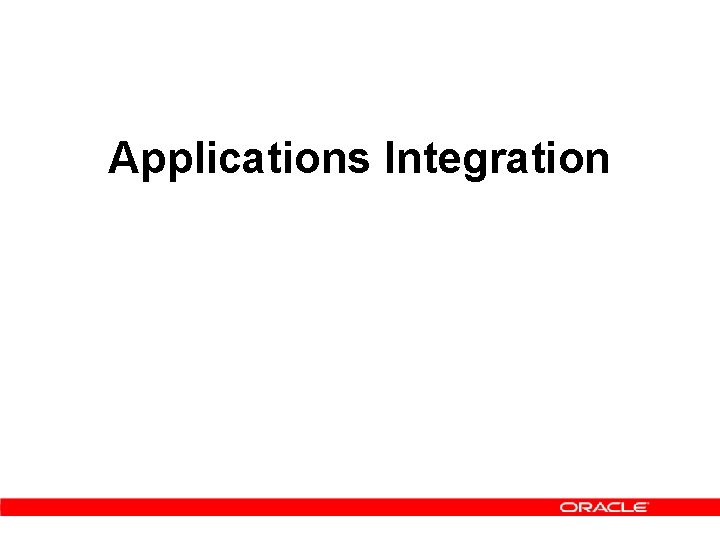 Applications Integration

ORACLE